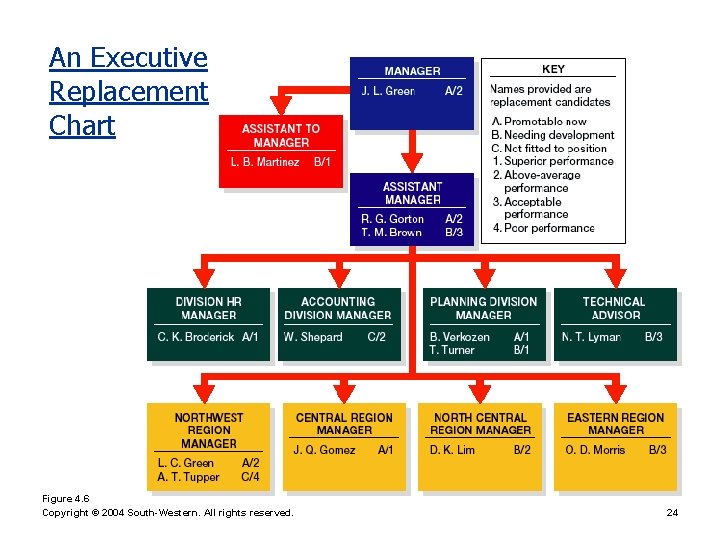 An Executive Replacement Chart

MANAGER
J. L. Green A/2

KEY
Names provided are replacement candidates
A. Promotable now
B. Needing development
C. Not fitted to position
1. Superior performance
2. Above-average performance
3. Acceptable performance
4. Poor performance

ASSISTANT TO MANAGER
L. B. Martinez B/1

ASSISTANT MANAGER
R. G. Gorton A/2
T. M. Brown B/3

DIVISION HR MANAGER
C. K. Broderick A/1

ACCOUNTING DIVISION MANAGER
W. Shepard C/2

PLANNING DIVISION MANAGER
B. Verkozen A/1
T. Turner B/1

TECHNICAL ADVISOR
N. T. Lyman B/3

NORTHWEST REGION MANAGER
L. C. Green A/2
A. T. Tupper C/4

CENTRAL REGION MANAGER
J. Q. Gomez A/1

NORTH CENTRAL REGION MANAGER
D. K. Lim B/2

EASTERN REGION MANAGER
O. D. Morris B/3

Figure 4.6
Copyright © 2004 South-Western. All rights reserved.

24